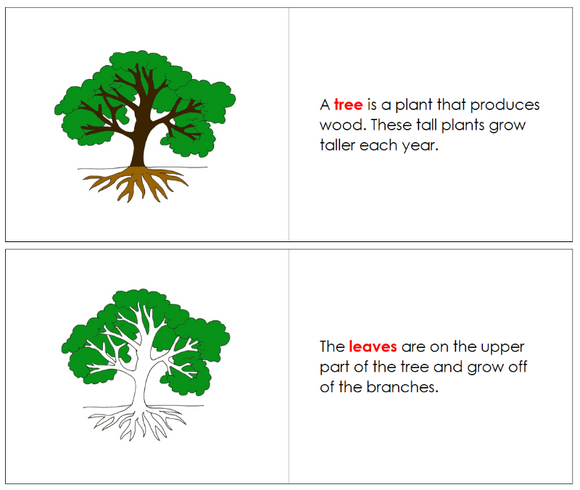 A tree is a plant that produces wood. These tall plants grow taller each year.

The leaves are on the upper part of the tree and grow off of the branches.